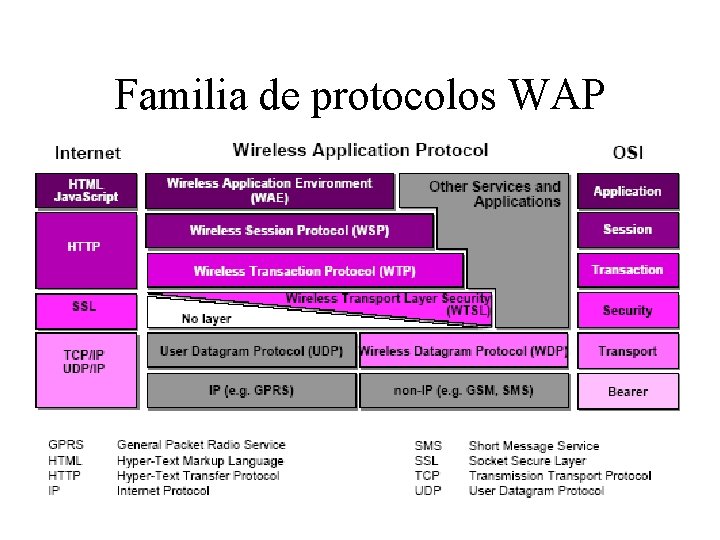 Familia de protocolos WAP

Internet

HTML JavaScript

HTTP

SSL

TCP/IP UDP/IP

Wireless Application Protocol

Wireless Application Environment (WAE)

Other Services and Applications

Wireless Session Protocol (WSP)

Wireless Transaction Protocol (WTP)

Wireless Transport Layer Security (WTSL)

No layer

User Datagram Protocol (UDP)

Wireless Datagram Protocol (WDP)

IP (e.g. GPRS)

non-IP (e.g. GSM, SMS)

OSI

Application

Session

Transaction

Security

Transport

Bearer

GPRS General Packet Radio Service
HTML Hyper-Text Markup Language
HTTP Hyper-Text Transfer Protocol
IP Internet Protocol

SMS Short Message Service
SSL Socket Secure Layer
TCP Transmission Transport Protocol
UDP User Datagram Protocol